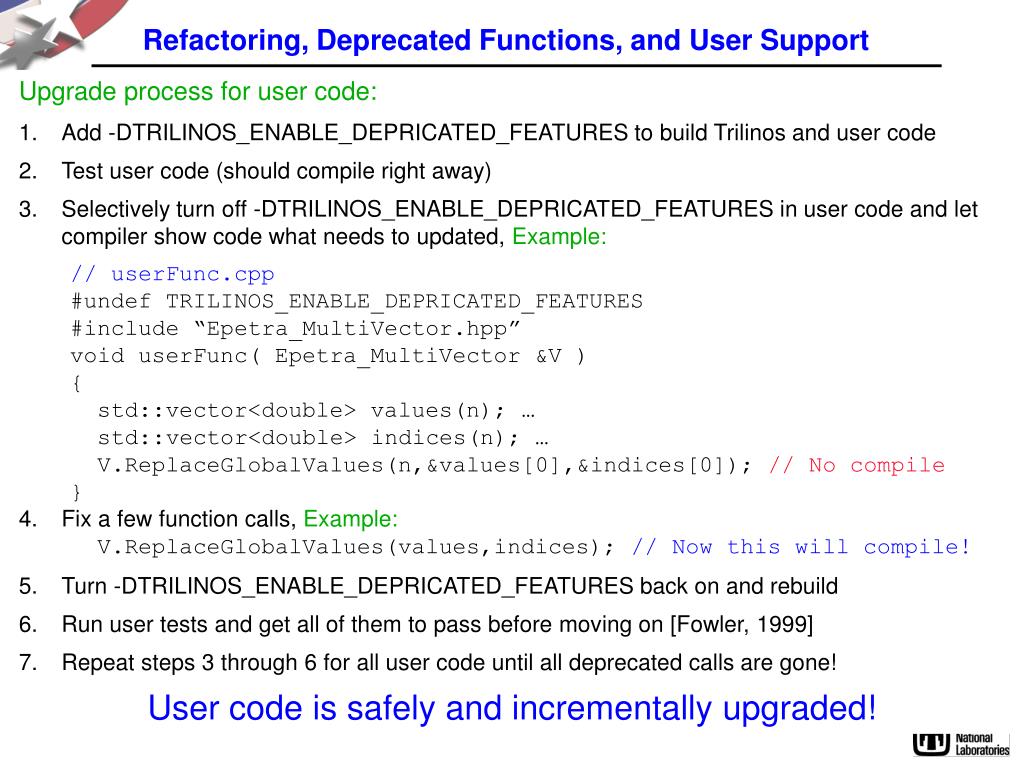 Refactoring, Deprecated Functions, and User Support

Upgrade process for user code:

1. Add -DTRILINOS_ENABLE_DEPRICATED_FEATURES to build Trilinos and user code

2. Test user code (should compile right away)

3. Selectively turn off -DTRILINOS_ENABLE_DEPRICATED_FEATURES in user code and let compiler show code what needs to updated, Example:

// userFunc.cpp
#undef TRILINOS_ENABLE_DEPRICATED_FEATURES
#include “Epetra_MultiVector.hpp”
void userFunc( Epetra_MultiVector &V )
{
std::vector<double> values(n); …
std::vector<double> indices(n); …
V.ReplaceGlobalValues(n,&values[0],&indices[0]); // No compile
}

4. Fix a few function calls, Example:

V.ReplaceGlobalValues(values,indices); // Now this will compile!

5. Turn -DTRILINOS_ENABLE_DEPRICATED_FEATURES back on and rebuild

6. Run user tests and get all of them to pass before moving on [Fowler, 1999]

7. Repeat steps 3 through 6 for all user code until all deprecated calls are gone!

User code is safely and incrementally upgraded!

National Laboratories